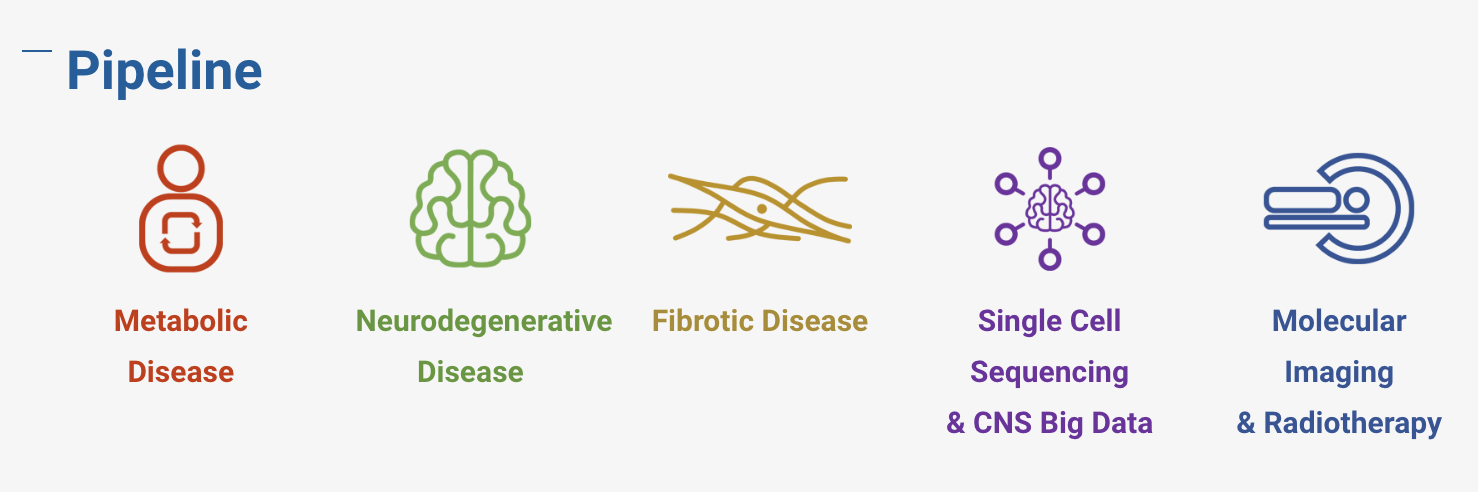 Pipeline

Metabolic Disease

Neurodegenerative Disease

Fibrotic Disease

Single Cell Sequencing & CNS Big Data

Molecular Imaging & Radiotherapy